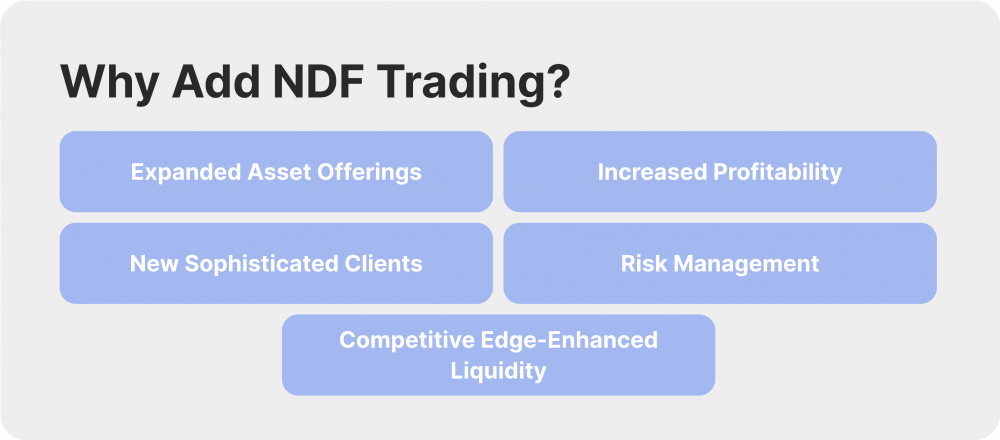 Why Add NDF Trading?

Expanded Asset Offerings

Increased Profitability

New Sophisticated Clients

Risk Management

Competitive Edge-Enhanced Liquidity